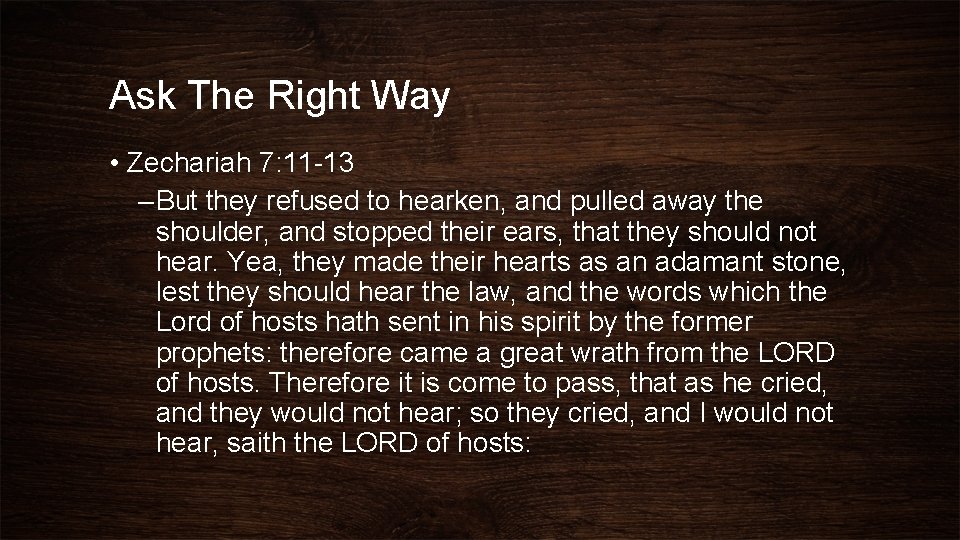 Ask The Right Way

• Zechariah 7:11-13

– But they refused to hearken, and pulled away the shoulder, and stopped their ears, that they should not hear. Yea, they made their hearts as an adamant stone, lest they should hear the law, and the words which the Lord of hosts hath sent in his spirit by the former prophets: therefore came a great wrath from the LORD of hosts. Therefore it is come to pass, that as he cried, and they would not hear; so they cried, and I would not hear, saith the LORD of hosts: